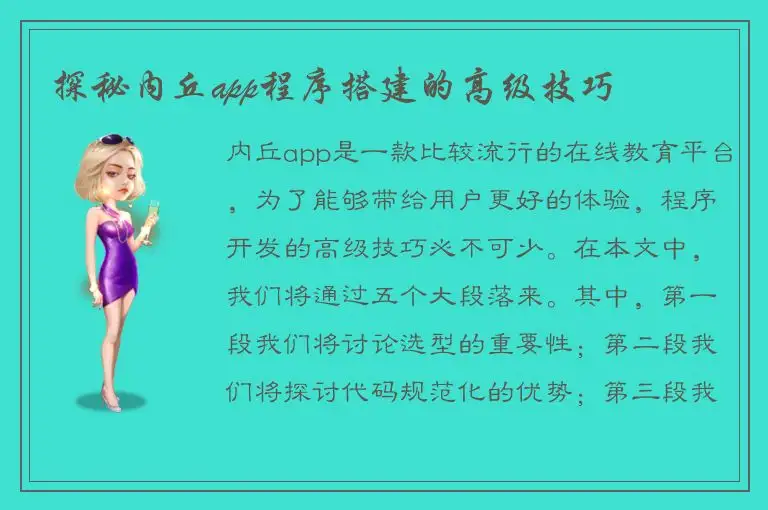 探秘内丘app程序搭建的高级技巧

内丘app是一款比较流行的在线教育平台，为了能够带给用户更好的体验，程序开发的高级技巧必不可少。在本文中，我们将通过五个大段落来。其中，第一段我们将讨论选型的重要性；第二段我们将探讨代码规范化的优势；第三段我